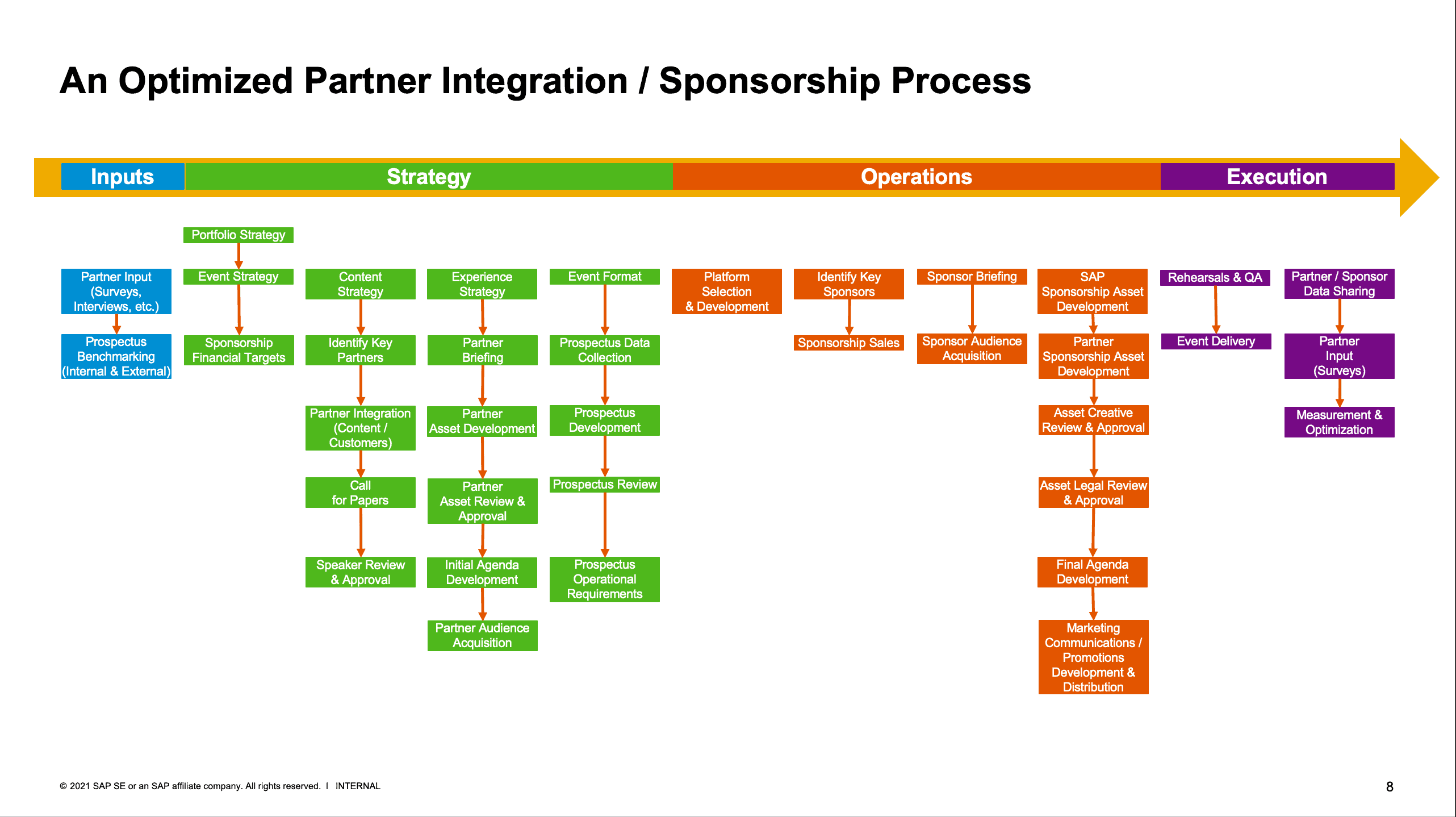 An Optimized Partner Integration / Sponsorship Process

Inputs

Strategy

Operations

Execution

Partner Input (Surveys, Interviews, etc.)

Prospectus Benchmarking (Internal & External)

Portfolio Strategy

Event Strategy

Sponsorship Financial Targets

Content Strategy

Identify Key Partners

Partner Integration (Content / Customers)

Call for Papers

Speaker Review & Approval

Experience Strategy

Partner Briefing

Partner Asset Development

Partner Asset Review & Approval

Initial Agenda Development

Partner Audience Acquisition

Event Format

Prospectus Data Collection

Prospectus Development

Prospectus Review

Prospectus Operational Requirements

Platform Selection & Development

Identify Key Sponsors

Sponsorship Sales

Sponsor Briefing

Sponsor Audience Acquisition

SAP Sponsorship Asset Development

Partner Sponsorship Asset Development

Asset Creative Review & Approval

Asset Legal Review & Approval

Final Agenda Development

Marketing Communications / Promotions Development & Distribution

Rehearsals & QA

Event Delivery

Partner / Sponsor Data Sharing

Partner Input (Surveys)

Measurement & Optimization

© 2021 SAP SE or an SAP affiliate company. All rights reserved. I INTERNAL

8